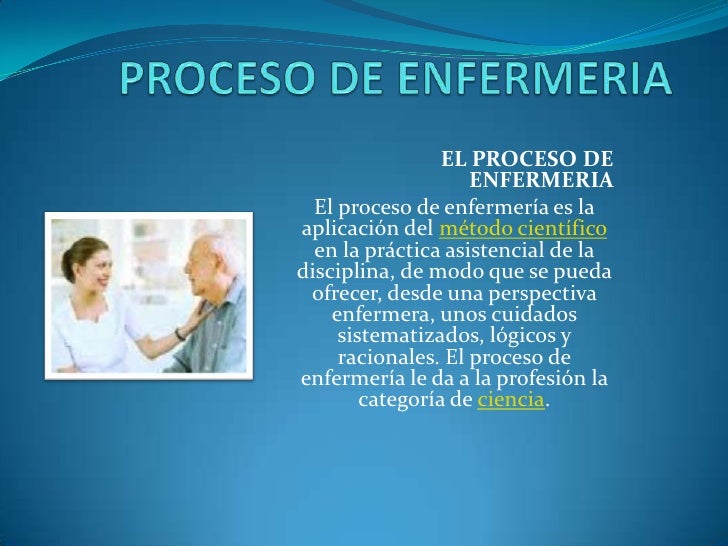 PROCESO DE ENFERMERIA

EL PROCESO DE ENFERMERIA

El proceso de enfermería es la aplicación del método científico en la práctica asistencial de la disciplina, de modo que se pueda ofrecer, desde una perspectiva enfermera, unos cuidados sistematizados, lógicos y racionales. El proceso de enfermería le da a la profesión la categoría de ciencia.